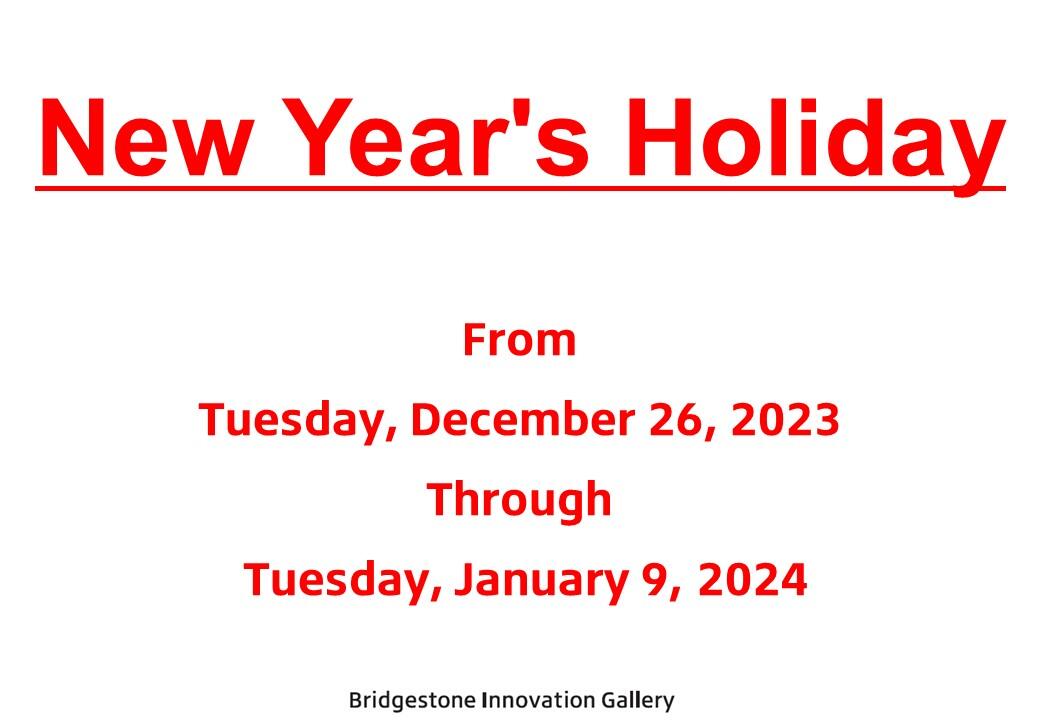 New Year's Holiday

From

Tuesday, December 26, 2023

Through

Tuesday, January 9, 2024

Bridgestone Innovation Gallery